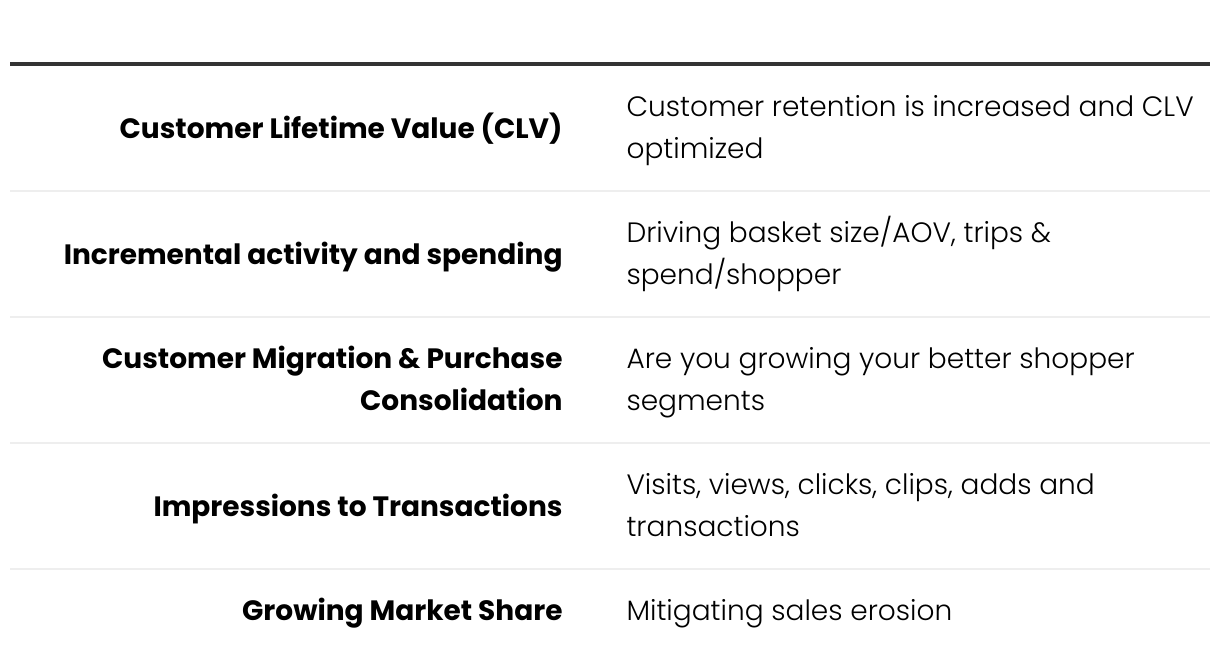 | | |
|---|---|
| **Customer Lifetime Value (CLV)** | Customer retention is increased and CLV optimized |
| **Incremental activity and spending** | Driving basket size/AOV, trips & spend/shopper |
| **Customer Migration & Purchase Consolidation** | Are you growing your better shopper segments |
| **Impressions to Transactions** | Visits, views, clicks, clips, adds and transactions |
| **Growing Market Share** | Mitigating sales erosion |